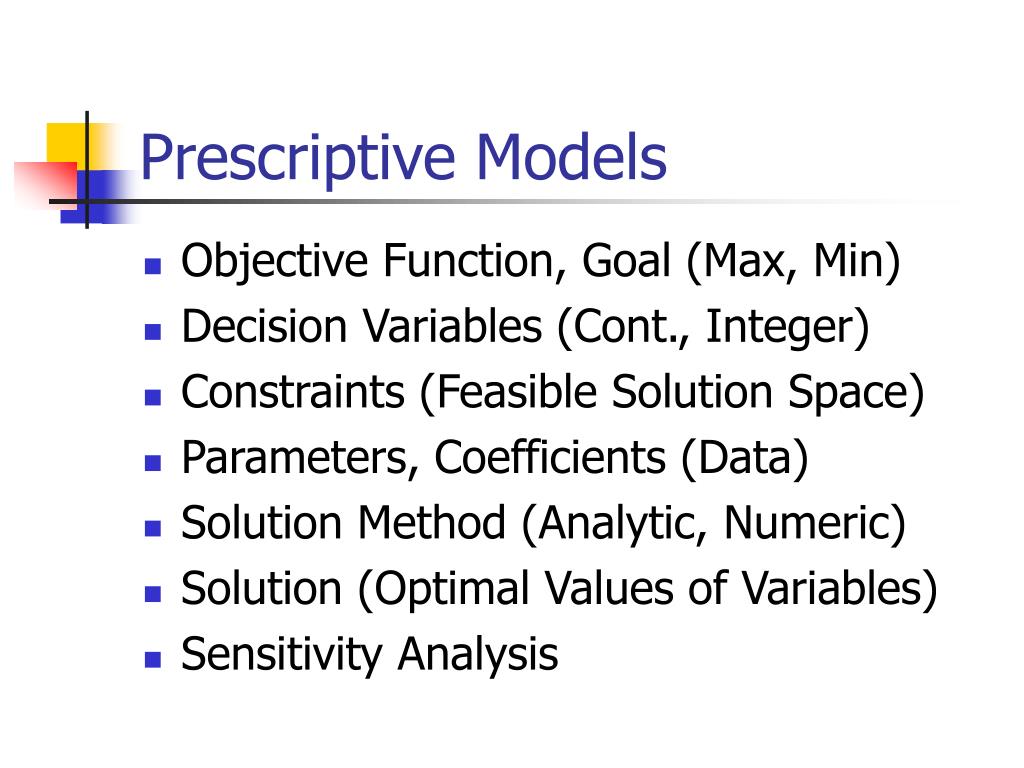 Prescriptive Models

- Objective Function, Goal (Max, Min)
- Decision Variables (Cont., Integer)
- Constraints (Feasible Solution Space)
- Parameters, Coefficients (Data)
- Solution Method (Analytic, Numeric)
- Solution (Optimal Values of Variables)
- Sensitivity Analysis